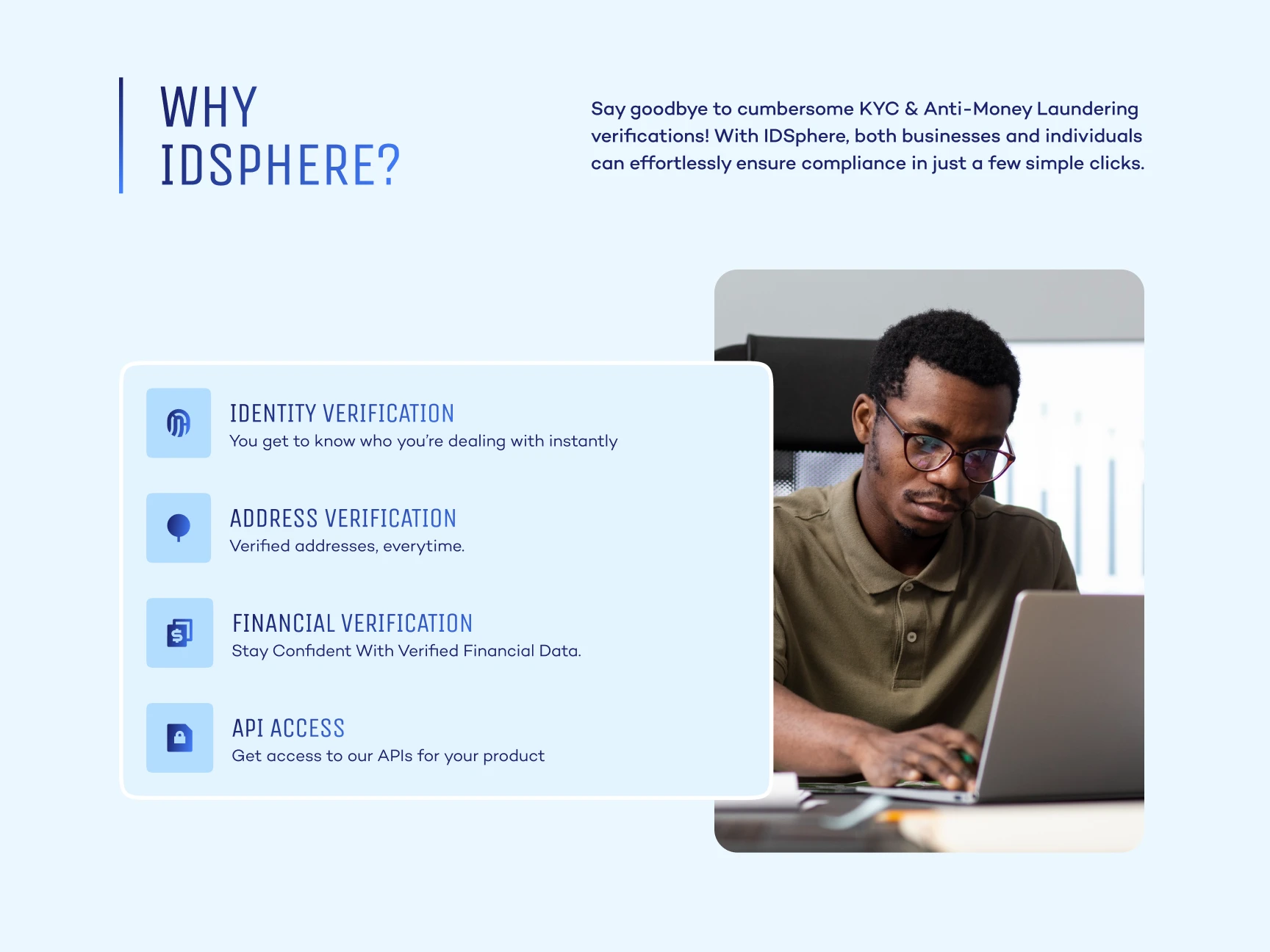 WHY IDSPHERE?

Say goodbye to cumbersome KYC & Anti-Money Laundering verifications! With IDSphere, both businesses and individuals can effortlessly ensure compliance in just a few simple clicks.

IDENTITY VERIFICATION
You get to know who you're dealing with instantly

ADDRESS VERIFICATION
Verified addresses, everytime.

FINANCIAL VERIFICATION
Stay Confident With Verified Financial Data.

API ACCESS
Get access to our APIs for your product